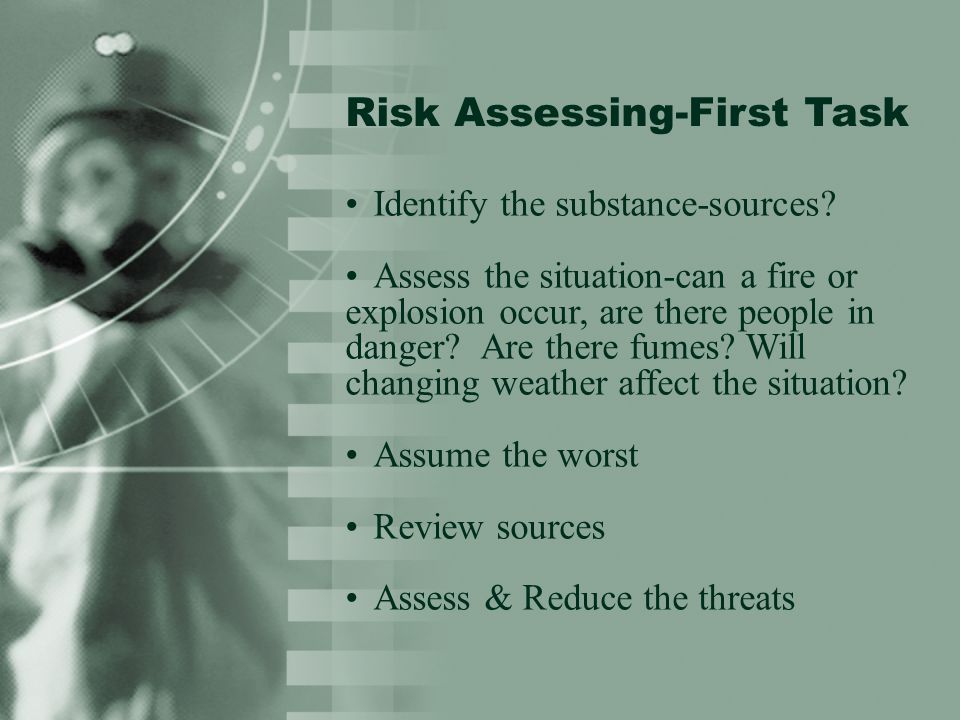 Risk Assessing-First Task

• Identify the substance-sources?

• Assess the situation-can a fire or explosion occur, are there people in danger? Are there fumes? Will changing weather affect the situation?

• Assume the worst

• Review sources

• Assess & Reduce the threats